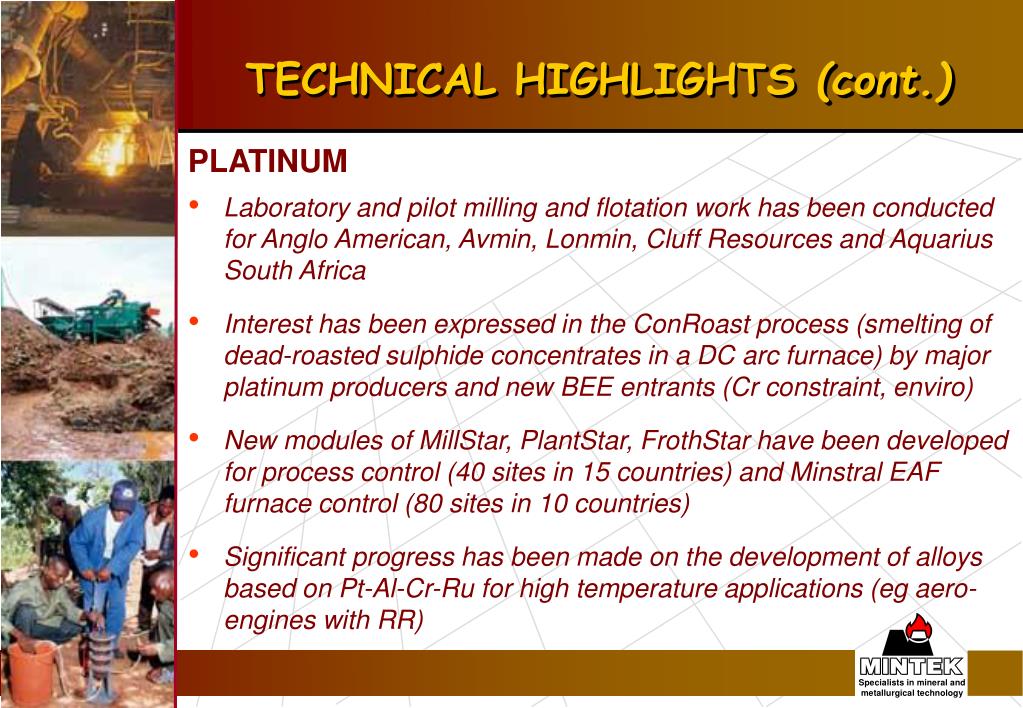 TECHNICAL HIGHLIGHTS (cont.)

PLATINUM

• Laboratory and pilot milling and flotation work has been conducted for Anglo American, Avmin, Lonmin, Cluff Resources and Aquarius South Africa

• Interest has been expressed in the ConRoast process (smelting of dead-roasted sulphide concentrates in a DC arc furnace) by major platinum producers and new BEE entrants (Cr constraint, enviro)

• New modules of MillStar, PlantStar, FrothStar have been developed for process control (40 sites in 15 countries) and Minstral EAF furnace control (80 sites in 10 countries)

• Significant progress has been made on the development of alloys based on Pt-Al-Cr-Ru for high temperature applications (eg aero-engines with RR)

MINTEK
Specialists in mineral and metallurgical technology